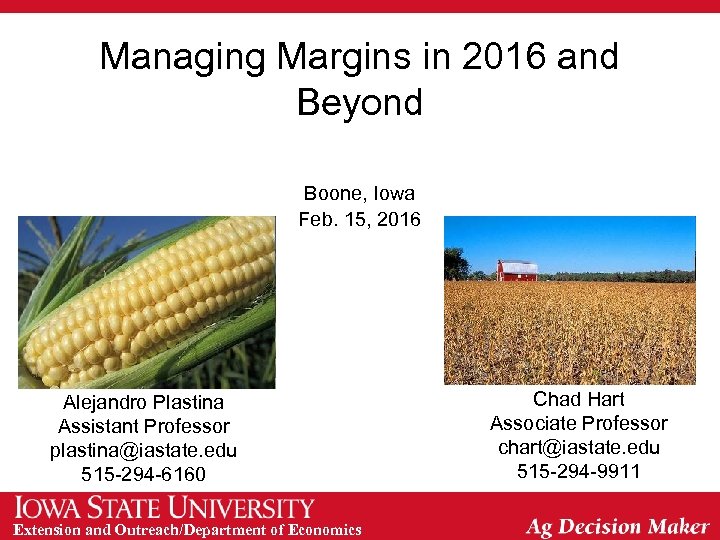 Managing Margins in 2016 and Beyond

Boone, Iowa
Feb. 15, 2016

Alejandro Plastina
Assistant Professor
plastina@iastate.edu
515-294-6160

Chad Hart
Associate Professor
chart@iastate.edu
515-294-9911

IOWA STATE UNIVERSITY
Extension and Outreach/Department of Economics

Ag Decision Maker